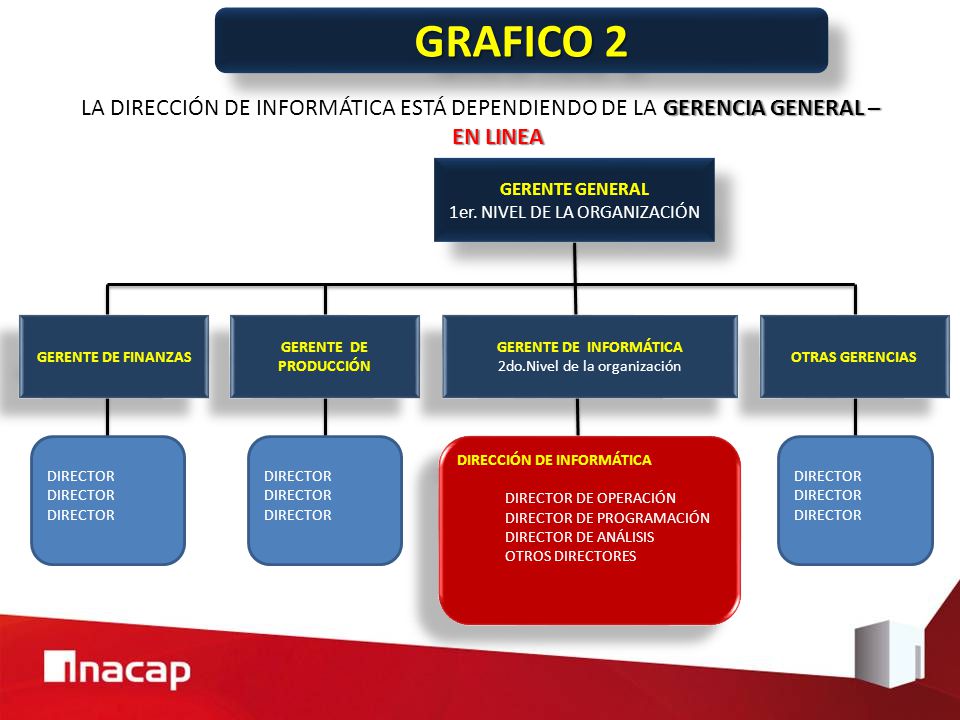 GRAFICO 2

LA DIRECCIÓN DE INFORMÁTICA ESTÁ DEPENDIENDO DE LA GERENCIA GENERAL – EN LINEA

GERENTE GENERAL
1er. NIVEL DE LA ORGANIZACIÓN

GERENTE DE FINANZAS

GERENTE DE PRODUCCIÓN

GERENTE DE INFORMÁTICA
2do.Nivel de la organización

OTRAS GERENCIAS

DIRECTOR
DIRECTOR
DIRECTOR

DIRECTOR
DIRECTOR
DIRECTOR

DIRECCIÓN DE INFORMÁTICA
DIRECTOR DE OPERACIÓN
DIRECTOR DE PROGRAMACIÓN
DIRECTOR DE ANÁLISIS
OTROS DIRECTORES

DIRECTOR
DIRECTOR
DIRECTOR

inacap